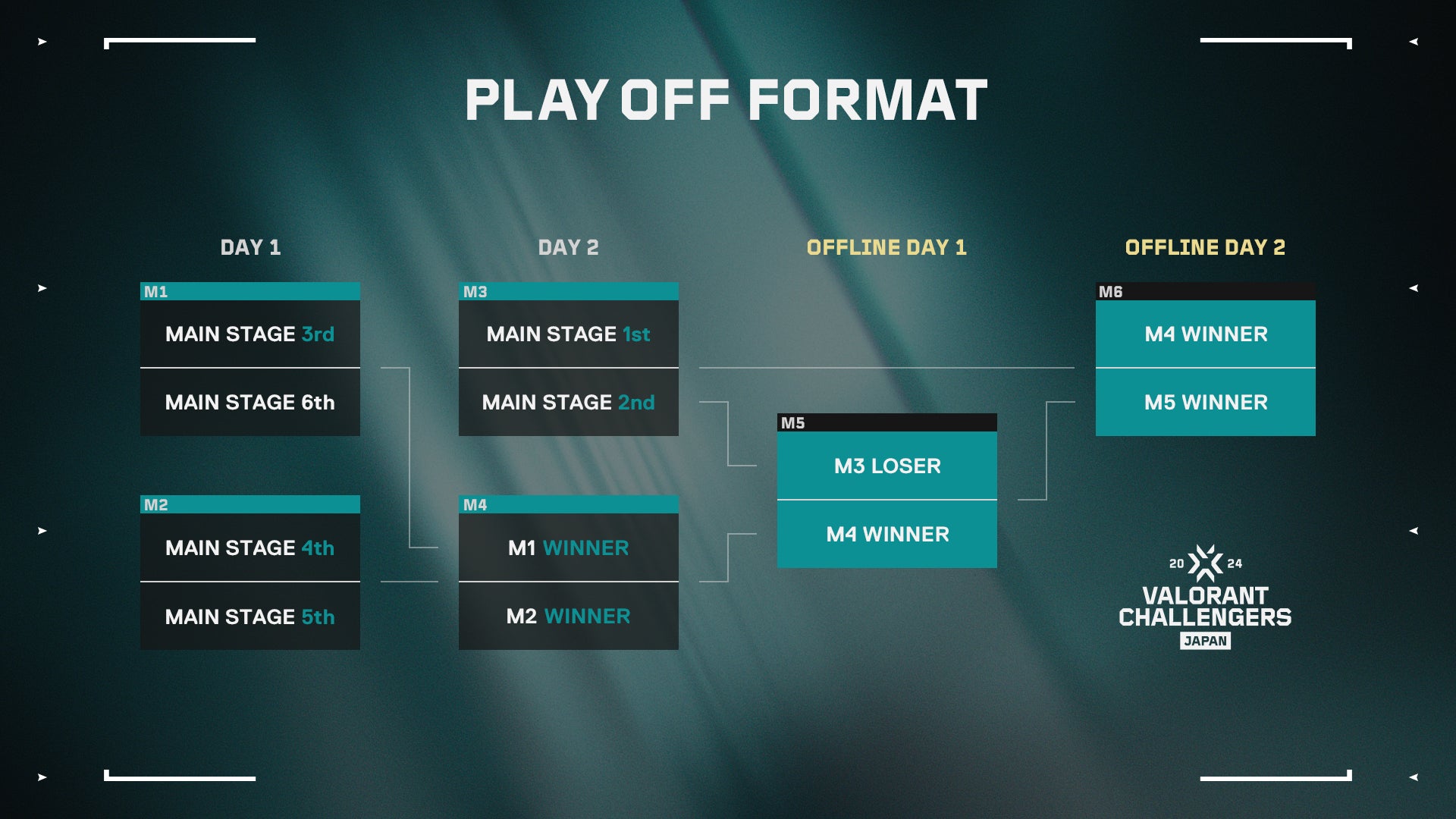 PLAY OFF FORMAT

DAY 1

M1
MAIN STAGE 3rd
MAIN STAGE 6th

M2
MAIN STAGE 4th
MAIN STAGE 5th

DAY 2

M3
MAIN STAGE 1st
MAIN STAGE 2nd

M4
M1 WINNER
M2 WINNER

OFFLINE DAY 1

M5
M3 LOSER
M4 WINNER

OFFLINE DAY 2

M6
M4 WINNER
M5 WINNER

20 24
VALORANT
CHALLENGERS
JAPAN